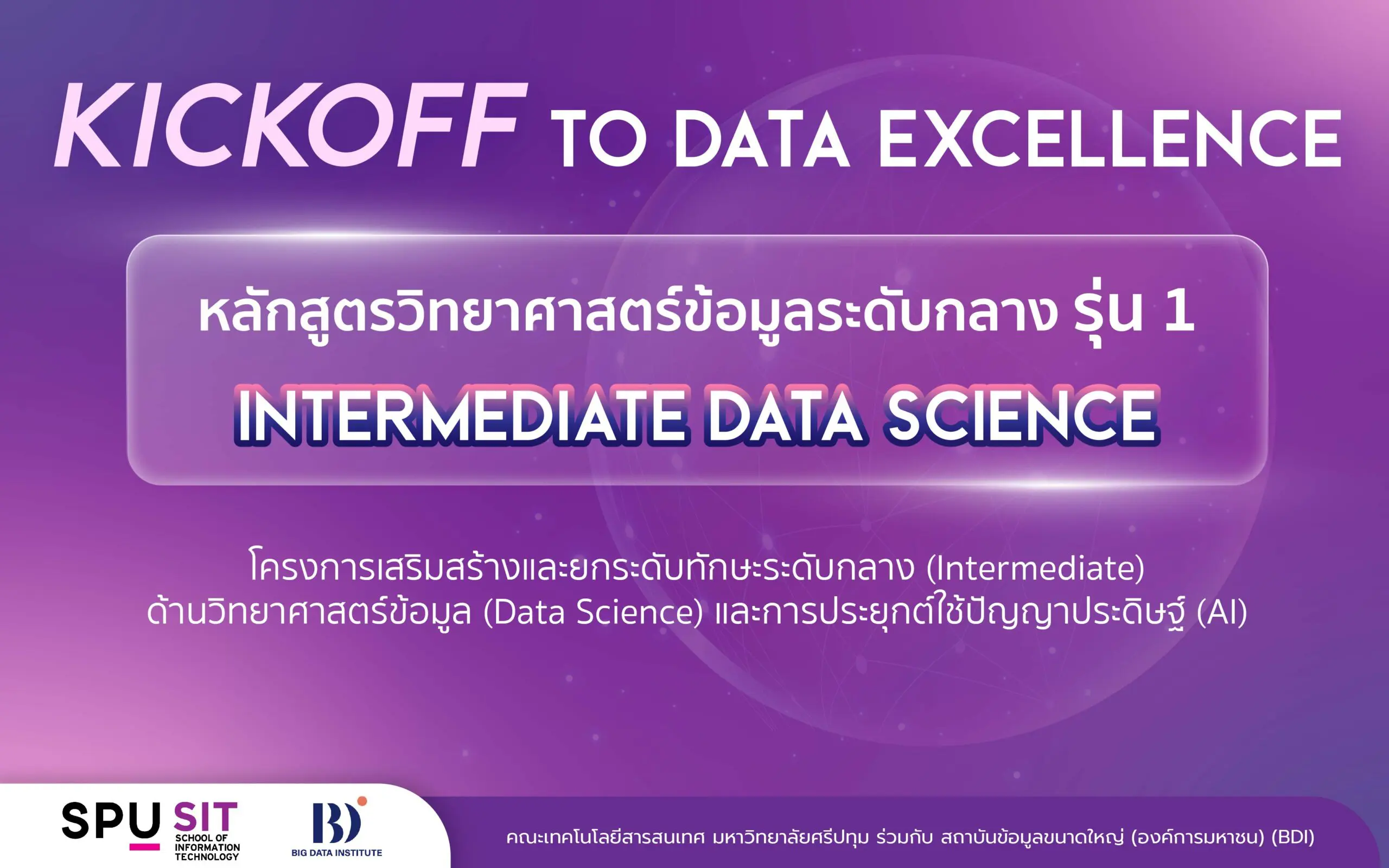 KICKOFF TO DATA EXCELLENCE

หลักสูตรวิทยาศาสตร์ข้อมูลระดับกลาง รุ่น 1

INTERMEDIATE DATA SCIENCE

โครงการเสริมสร้างและยกระดับทักษะระดับกลาง (Intermediate) ด้านวิทยาศาสตร์ข้อมูล (Data Science) และการประยุกต์ใช้ปัญญาประดิษฐ์ (AI)

SPU SIT SCHOOL OF INFORMATION TECHNOLOGY

BD BIG DATA INSTITUTE

คณะเทคโนโลยีสารสนเทศ มหาวิทยาลัยศรีปทุม ร่วมกับ สถาบันข้อมูลขนาดใหญ่ (องค์การมหาชน) (BDI)